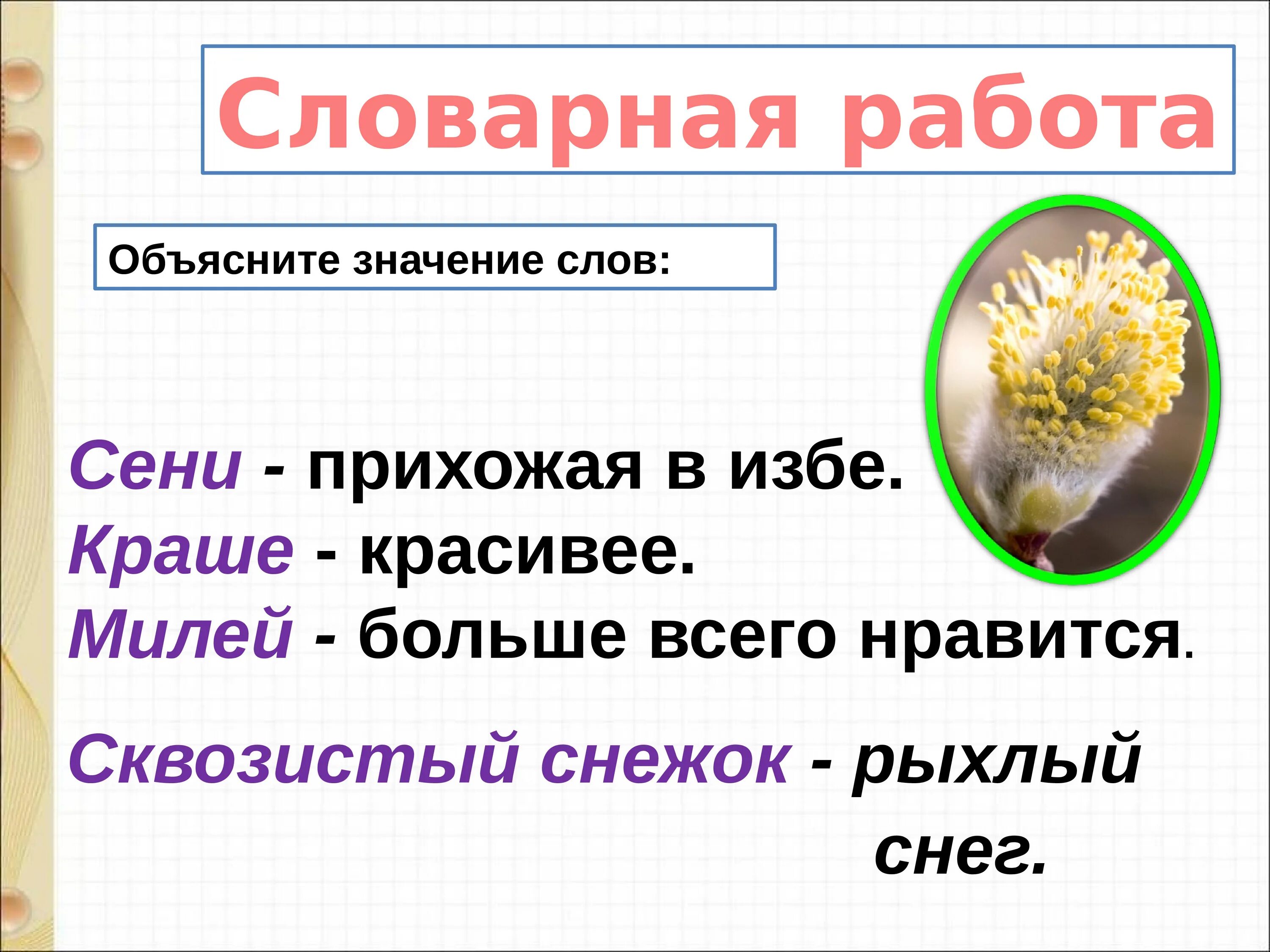 Словарная работа

Объясните значение слов:

Сени - прихожая в избе.
Краше - красивее.
Милей - больше всего нравится.

Сквозистый снежок - рыхлый снег.